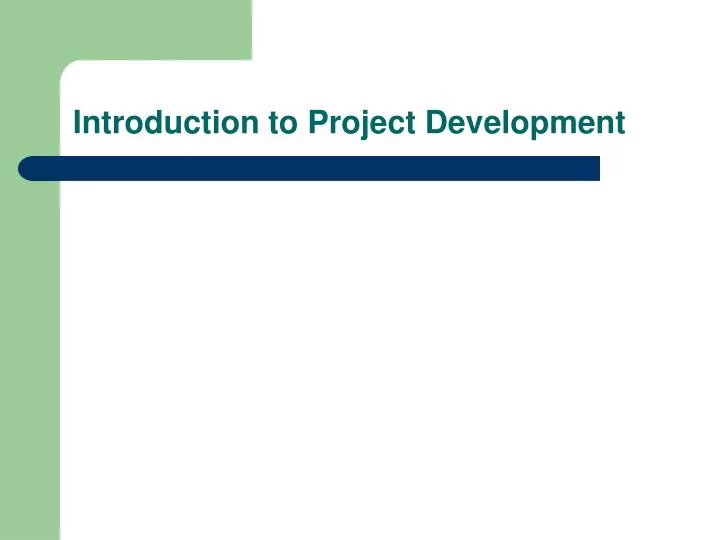 Introduction to Project Development